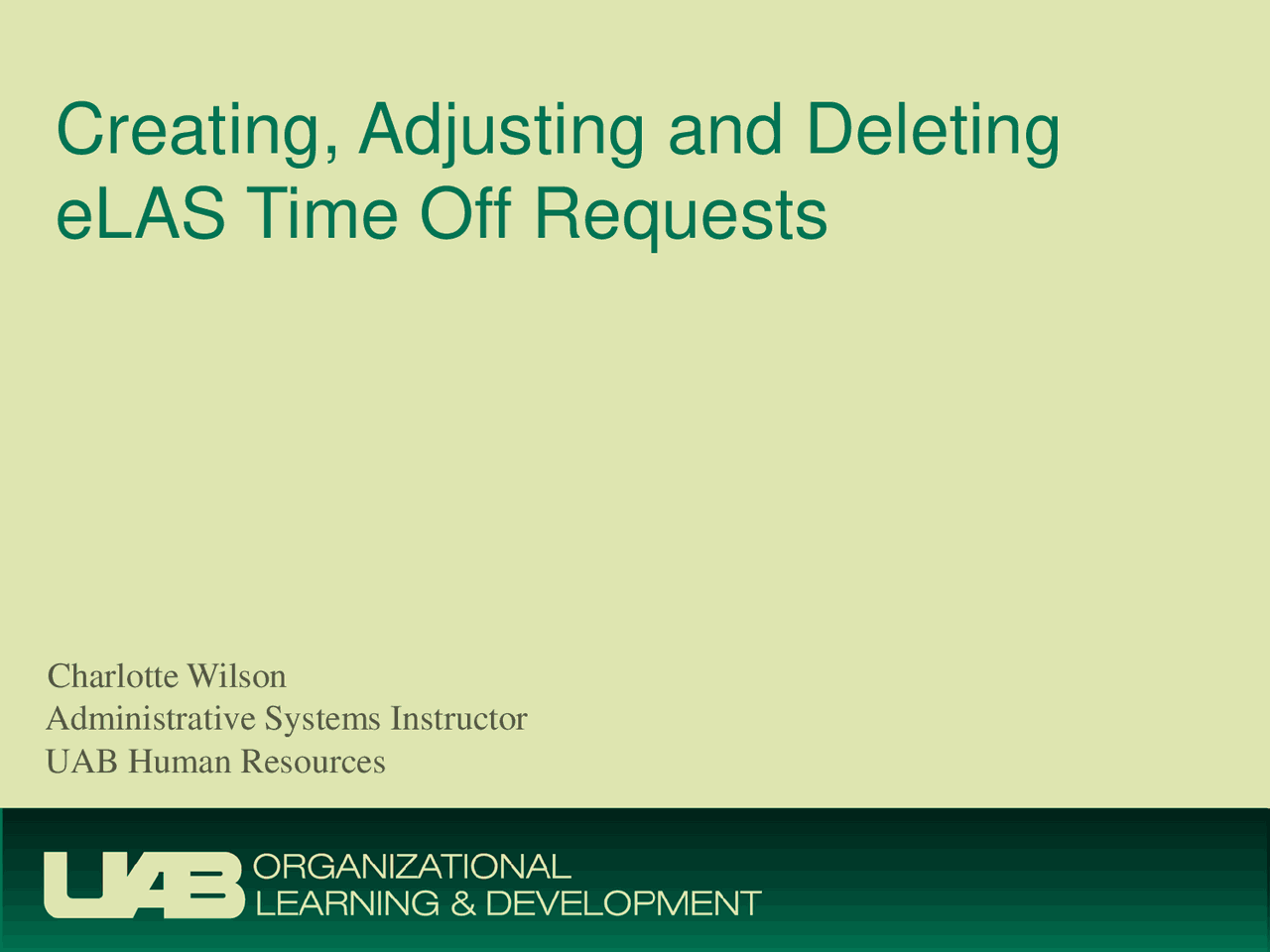 Creating, Adjusting and Deleting eLAS Time Off Requests

Charlotte Wilson
Administrative Systems Instructor
UAB Human Resources

UAB ORGANIZATIONAL LEARNING & DEVELOPMENT